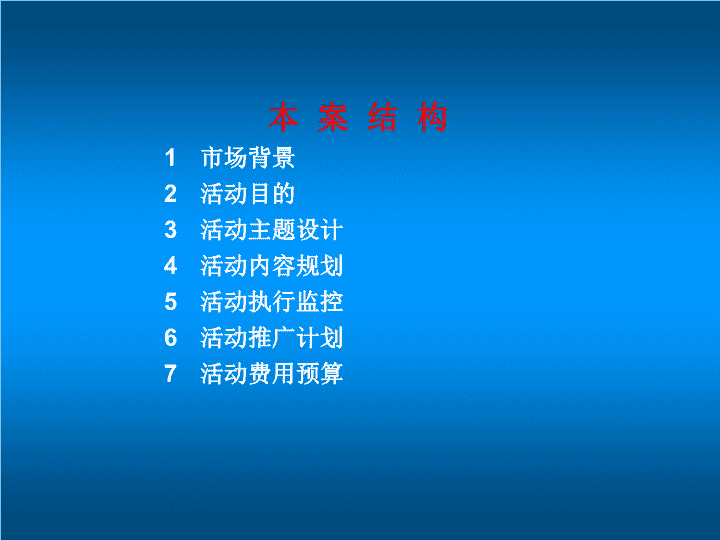 本 案 结 构

1 市场背景

2 活动目的

3 活动主题设计

4 活动内容规划

5 活动执行监控

6 活动推广计划

7 活动费用预算